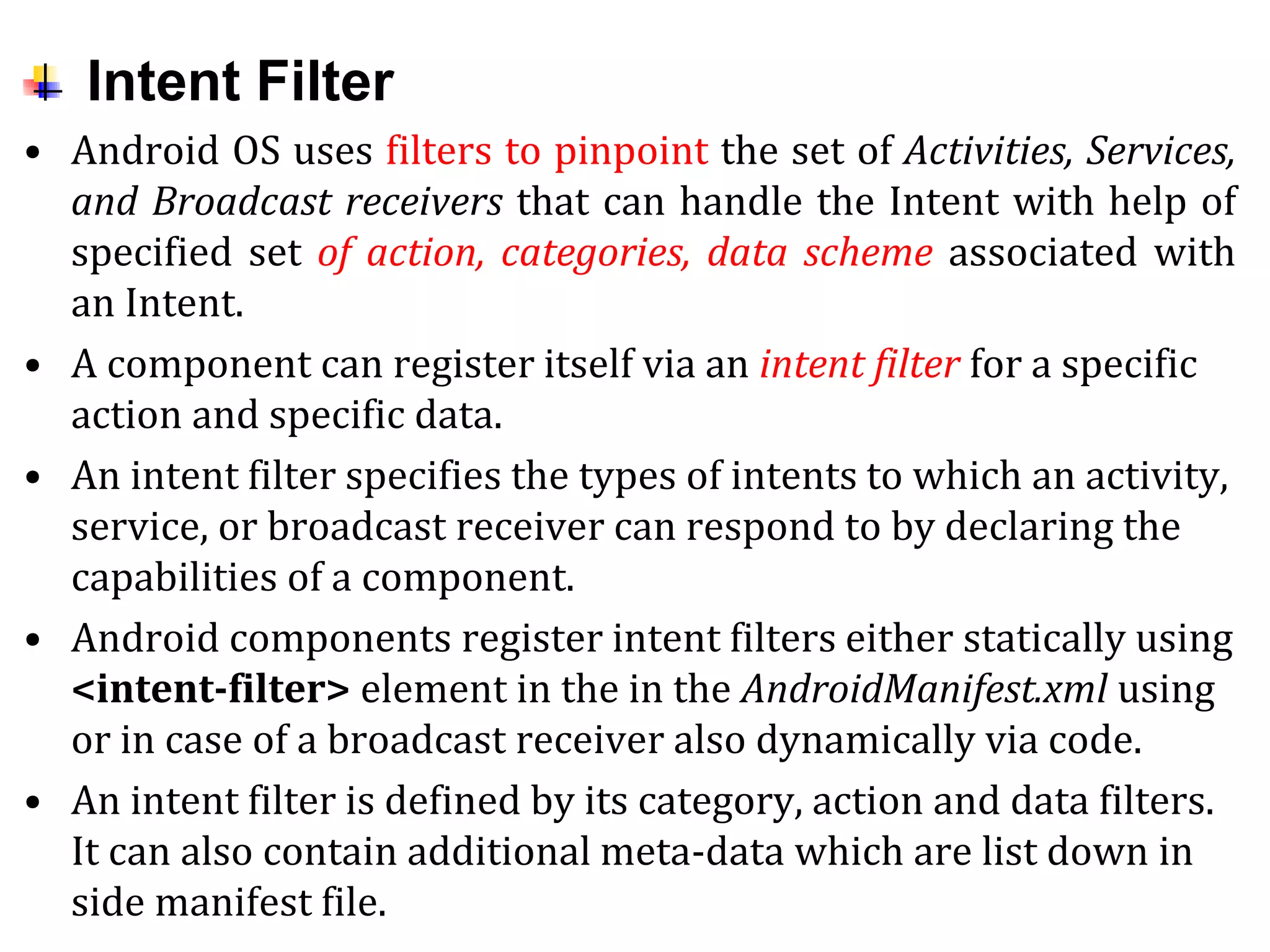 Intent Filter

• Android OS uses filters to pinpoint the set of Activities, Services, and Broadcast receivers that can handle the Intent with help of specified set of action, categories, data scheme associated with an Intent.

• A component can register itself via an intent filter for a specific action and specific data.

• An intent filter specifies the types of intents to which an activity, service, or broadcast receiver can respond to by declaring the capabilities of a component.

• Android components register intent filters either statically using <intent-filter> element in the in the AndroidManifest.xml using or in case of a broadcast receiver also dynamically via code.

• An intent filter is defined by its category, action and data filters. It can also contain additional meta-data which are list down in side manifest file.